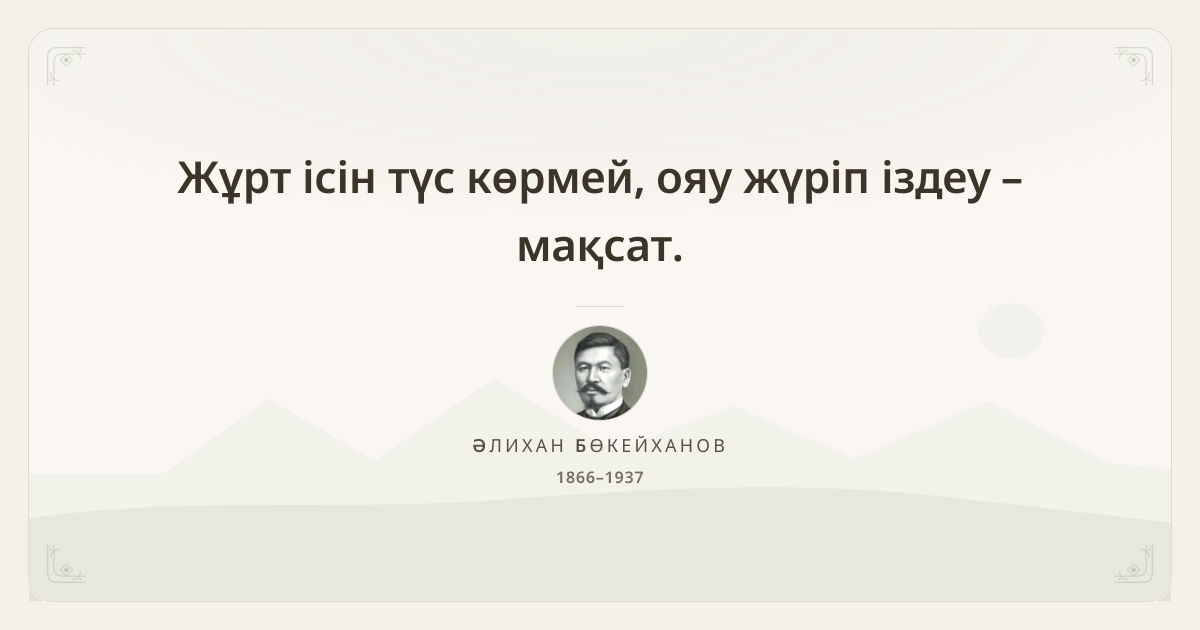 Жұрт ісін түс көрмей, ояу жүріп іздеу – мақсат.

ӘЛИХАН БӨКЕЙХАНОВ
1866–1937